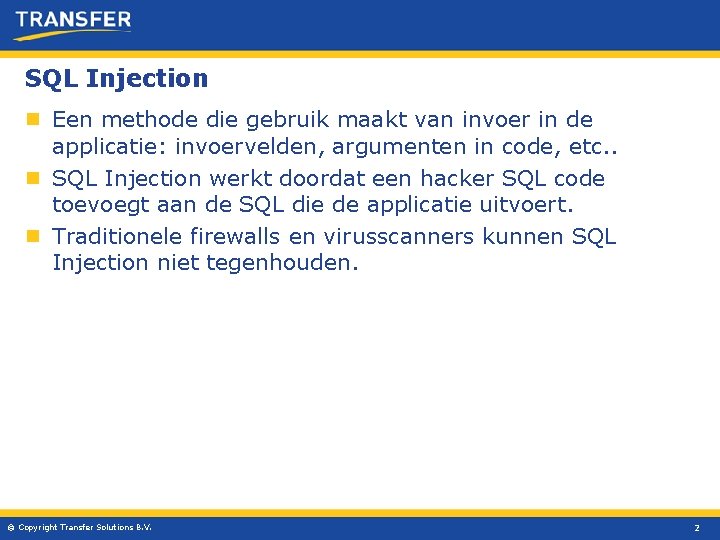 TRANSFER

SQL Injection

Een methode die gebruik maakt van invoer in de applicatie: invoervelden, argumenten in code, etc..

SQL Injection werkt doordat een hacker SQL code toevoegt aan de SQL die de applicatie uitvoert.

Traditionele firewalls en virusscanners kunnen SQL Injection niet tegenhouden.

© Copyright Transfer Solutions B.V.

2